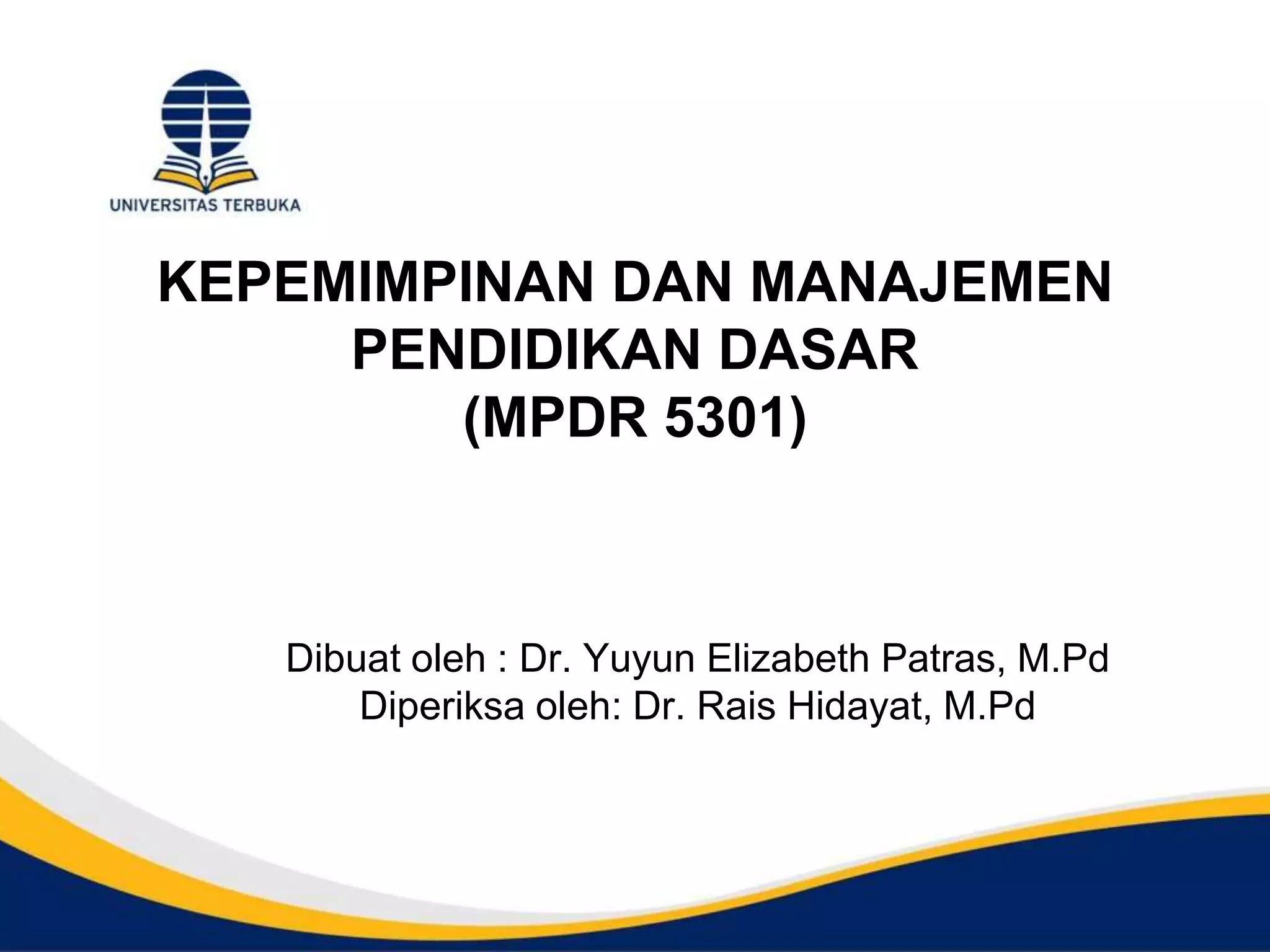 UNIVERSITAS TERBUKA

KEPEMIMPINAN DAN MANAJEMEN PENDIDIKAN DASAR (MPDR 5301)

Dibuat oleh : Dr. Yuyun Elizabeth Patras, M.Pd
Diperiksa oleh: Dr. Rais Hidayat, M.Pd